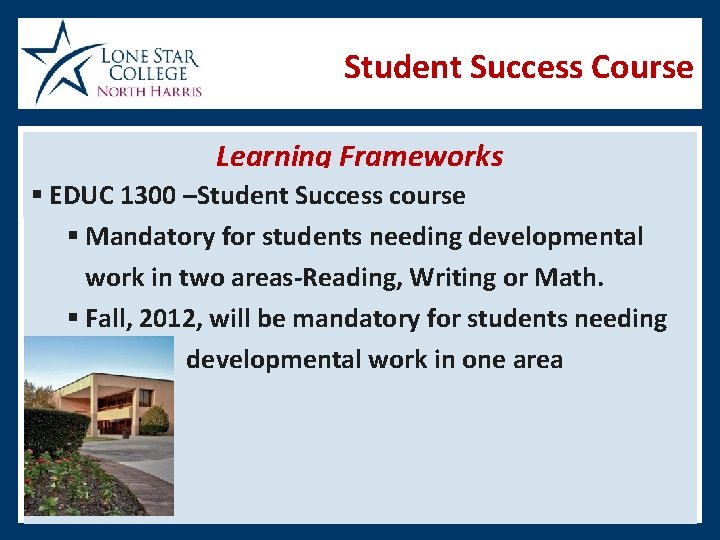 LONE STAR COLLEGE
NORTH HARRIS

Student Success Course

Learning Frameworks

▪ EDUC 1300 –Student Success course

▪ Mandatory for students needing developmental work in two areas-Reading, Writing or Math.

▪ Fall, 2012, will be mandatory for students needing developmental work in one area